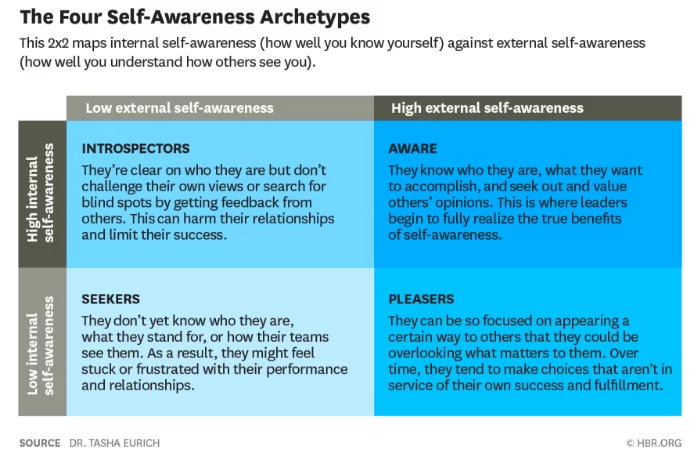 The Four Self-Awareness Archetypes

This 2x2 maps internal self-awareness (how well you know yourself) against external self-awareness (how well you understand how others see you).

| | Low external self-awareness | High external self-awareness |
|---|---|---|
| High internal self-awareness | INTROSPECTORS They're clear on who they are but don't challenge their own views or search for blind spots by getting feedback from others. This can harm their relationships and limit their success. | AWARE They know who they are, what they want to accomplish, and seek out and value others' opinions. This is where leaders begin to fully realize the true benefits of self-awareness. |
| Low internal self-awareness | SEEKERS They don't yet know who they are, what they stand for, or how their teams see them. As a result, they might feel stuck or frustrated with their performance and relationships. | PLEASERS They can be so focused on appearing a certain way to others that they could be overlooking what matters to them. Over time, they tend to make choices that aren't in service of their own success and fulfillment. |

SOURCE DR. TASHA EURICH

© HBR.ORG